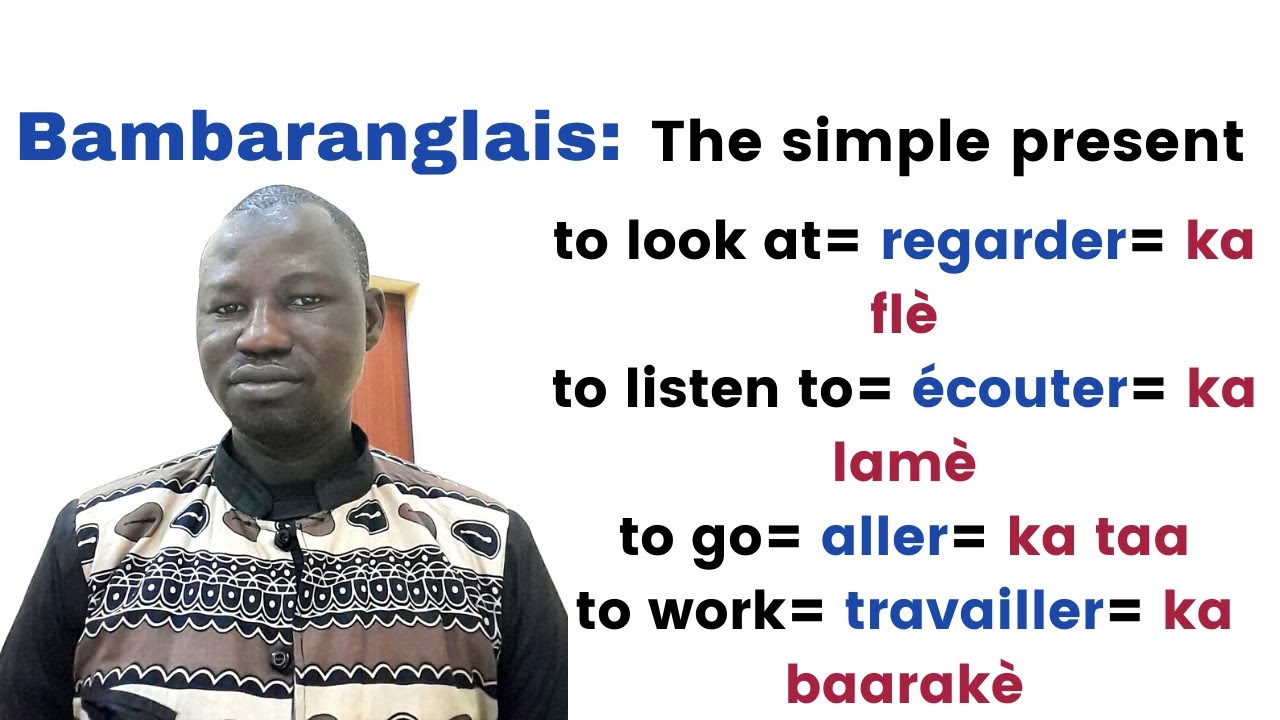 Bambaranglais: The simple present

to look at= regarder= ka flè

to listen to= écouter= ka lamè

to go= aller= ka taa

to work= travailler= ka baarakè